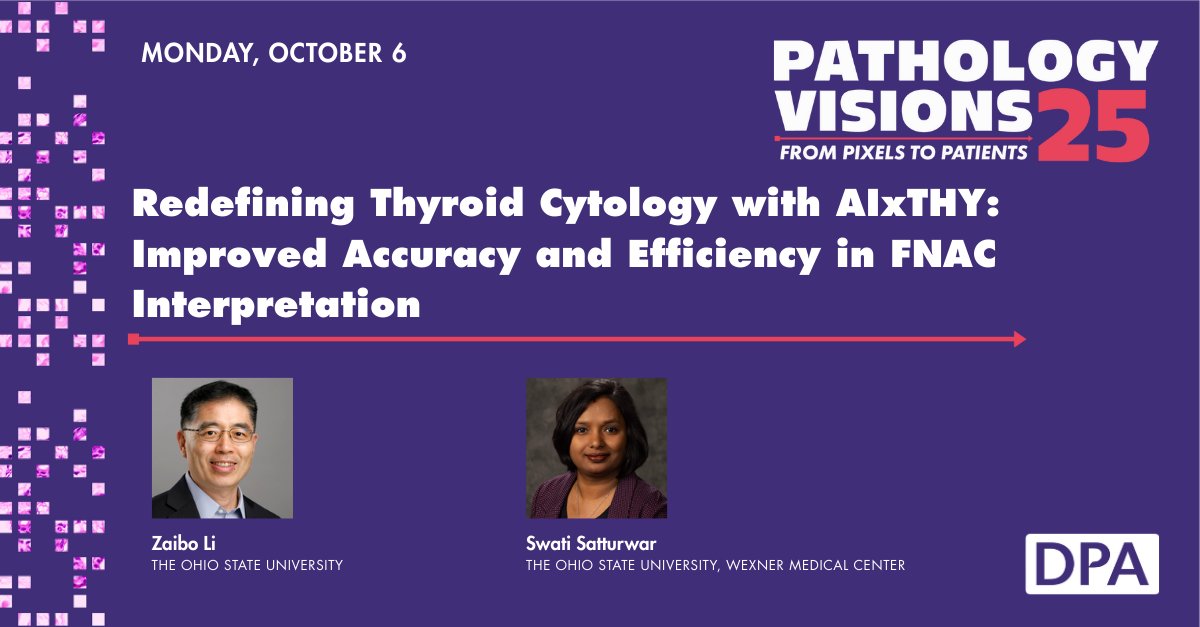 MONDAY, OCTOBER 6

PATHOLOGY VISIONS 25
FROM PIXELS TO PATIENTS

Redefining Thyroid Cytology with AIxTHY: Improved Accuracy and Efficiency in FNAC Interpretation

Zaibo Li
THE OHIO STATE UNIVERSITY

Swati Satturwar
THE OHIO STATE UNIVERSITY, WEXNER MEDICAL CENTER

DPA